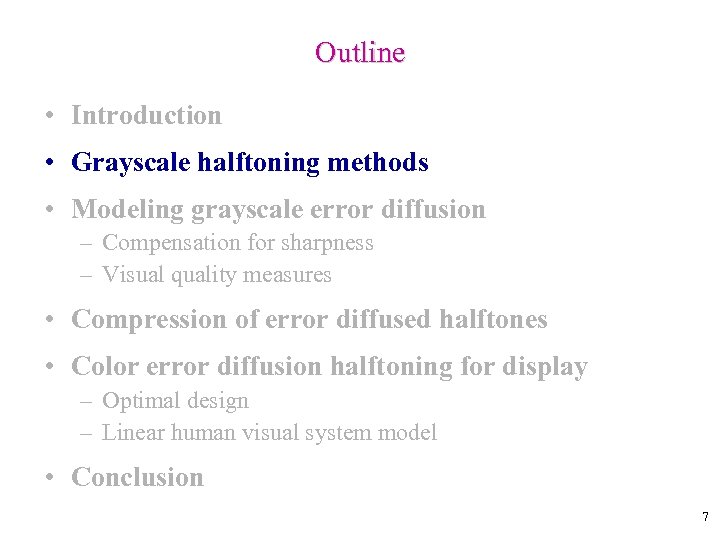 Outline

• Introduction
• Grayscale halftoning methods
• Modeling grayscale error diffusion
– Compensation for sharpness
– Visual quality measures
• Compression of error diffused halftones
• Color error diffusion halftoning for display
– Optimal design
– Linear human visual system model
• Conclusion

7